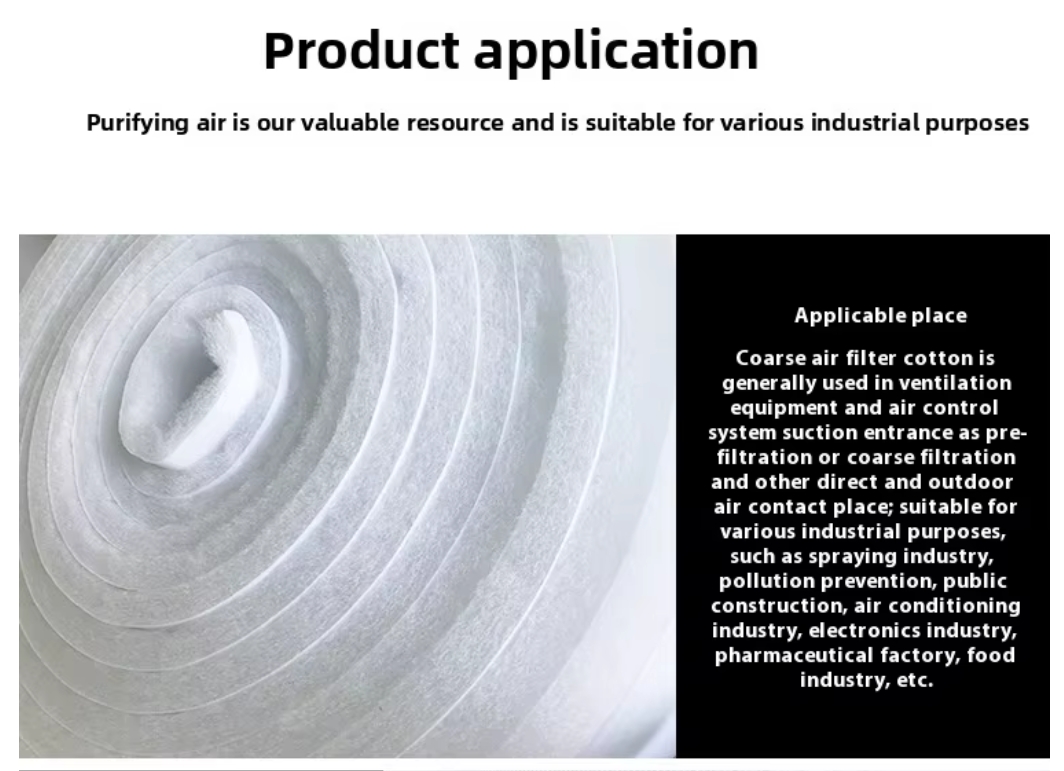 Product application

Purifying air is our valuable resource and is suitable for various industrial purposes

Applicable place

Coarse air filter cotton is generally used in ventilation equipment and air control system suction entrance as pre-filtration or coarse filtration and other direct and outdoor air contact place; suitable for various industrial purposes, such as spraying industry, pollution prevention, public construction, air conditioning industry, electronics industry, pharmaceutical factory, food industry, etc.